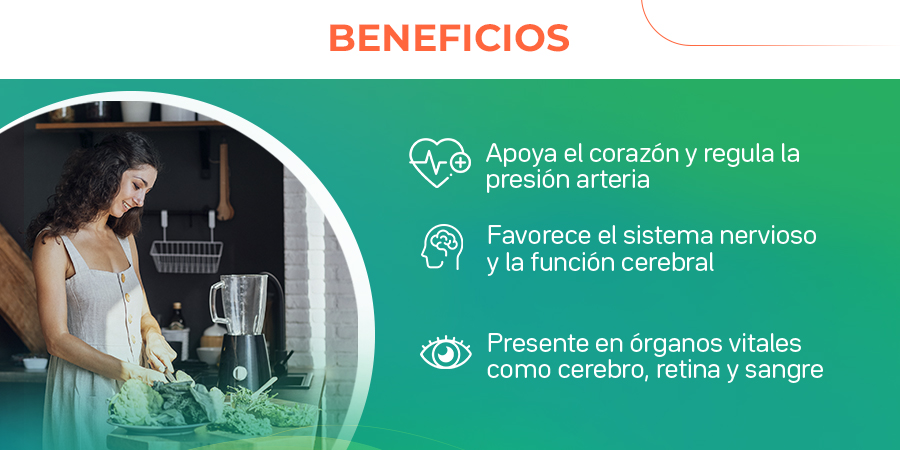 BENEFICIOS

Apoya el corazón y regula la presión arteria

Favorece el sistema nervioso y la función cerebral

Presente en órganos vitales como cerebro, retina y sangre